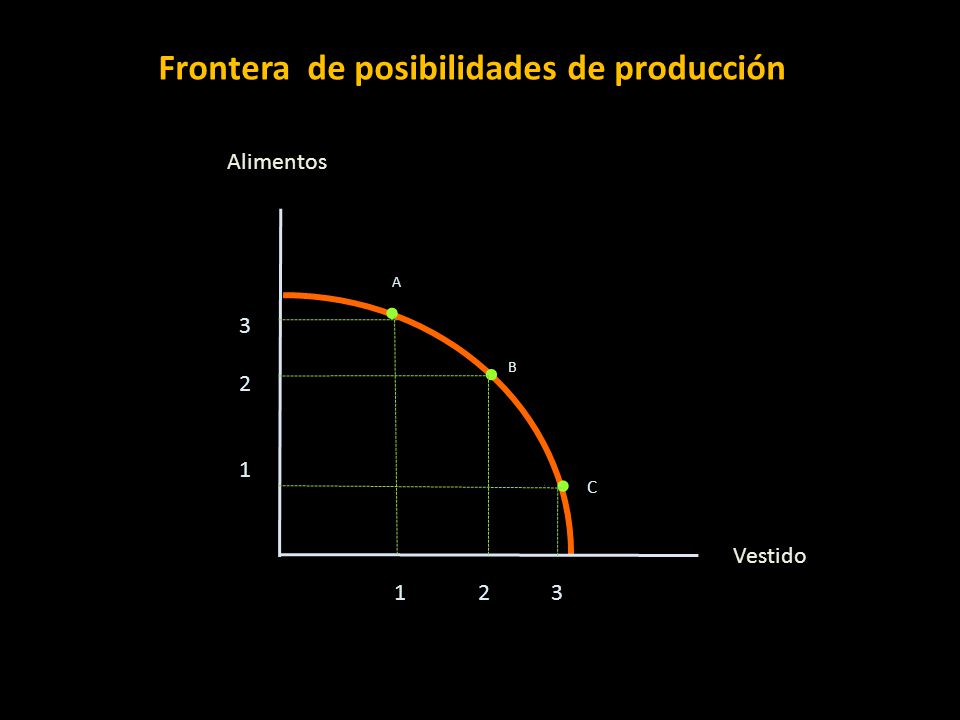 Frontera de posibilidades de producción

Alimentos

A

3

B

2

1

C

Vestido

1 2 3